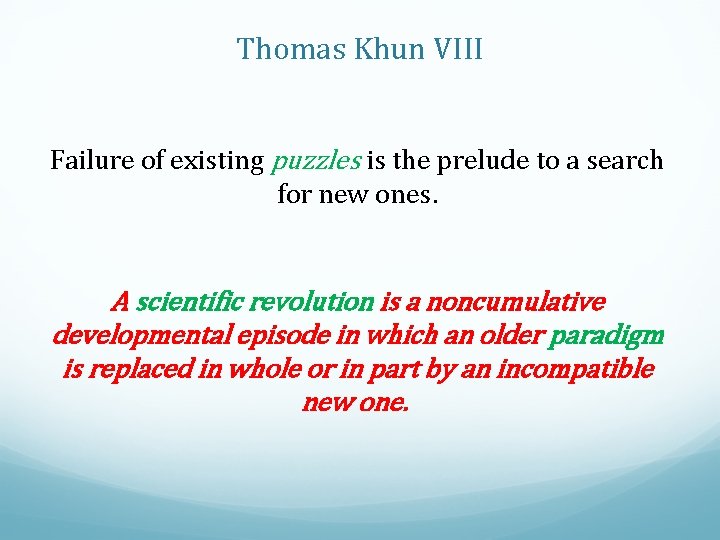 Thomas Khun VIII

Failure of existing puzzles is the prelude to a search for new ones.

A scientific revolution is a noncumulative developmental episode in which an older paradigm is replaced in whole or in part by an incompatible new one.